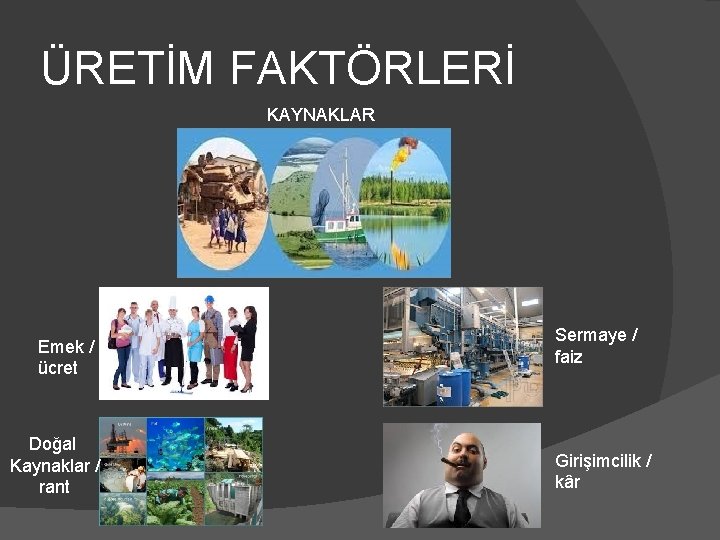 ÜRETİM FAKTÖRLERİ

KAYNAKLAR

Emek / ücret

Sermaye / faiz

Doğal Kaynaklar / rant

Girişimcilik / kâr